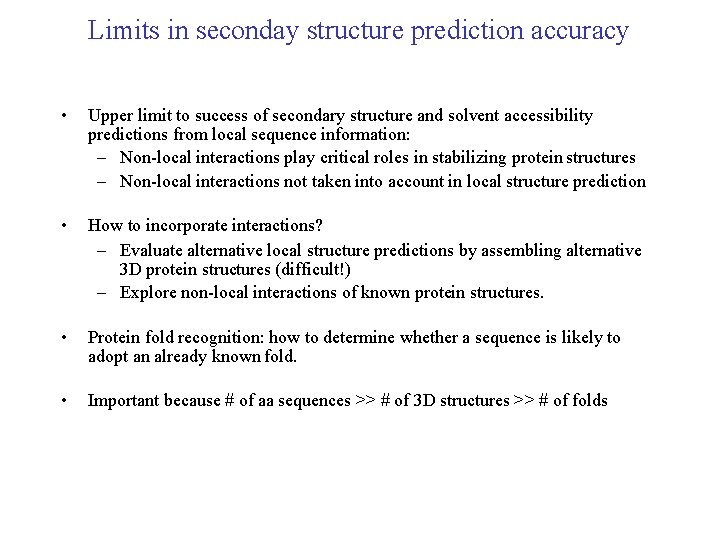 Limits in seconday structure prediction accuracy

• Upper limit to success of secondary structure and solvent accessibility predictions from local sequence information:
  – Non-local interactions play critical roles in stabilizing protein structures
  – Non-local interactions not taken into account in local structure prediction

• How to incorporate interactions?
  – Evaluate alternative local structure predictions by assembling alternative 3D protein structures (difficult!)
  – Explore non-local interactions of known protein structures.

• Protein fold recognition: how to determine whether a sequence is likely to adopt an already known fold.

• Important because # of aa sequences >> # of 3D structures >> # of folds